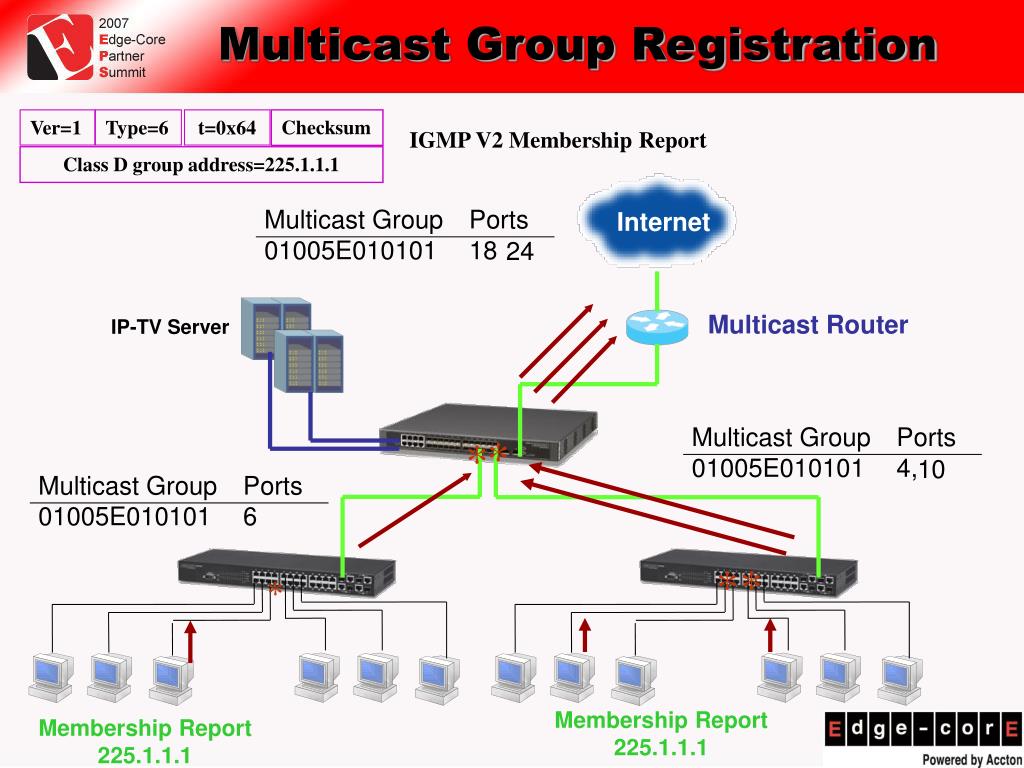 2007
Edge-Core
Partner
Summit

Multicast Group Registration

| Ver=1 | Type=6 | t=0x64 | Checksum |
|---|---|---|---|
| Class D group address=225.1.1.1 | | | |

IGMP V2 Membership Report

| Multicast Group | Ports |
|---|---|
| 01005E010101 | 18 24 |

Internet

IP-TV Server

Multicast Router

| Multicast Group | Ports |
|---|---|
| 01005E010101 | 4,10 |

| Multicast Group | Ports |
|---|---|
| 01005E010101 | 6 |

Membership Report
225.1.1.1

Membership Report
225.1.1.1

Edge-corE
Powered by Accton